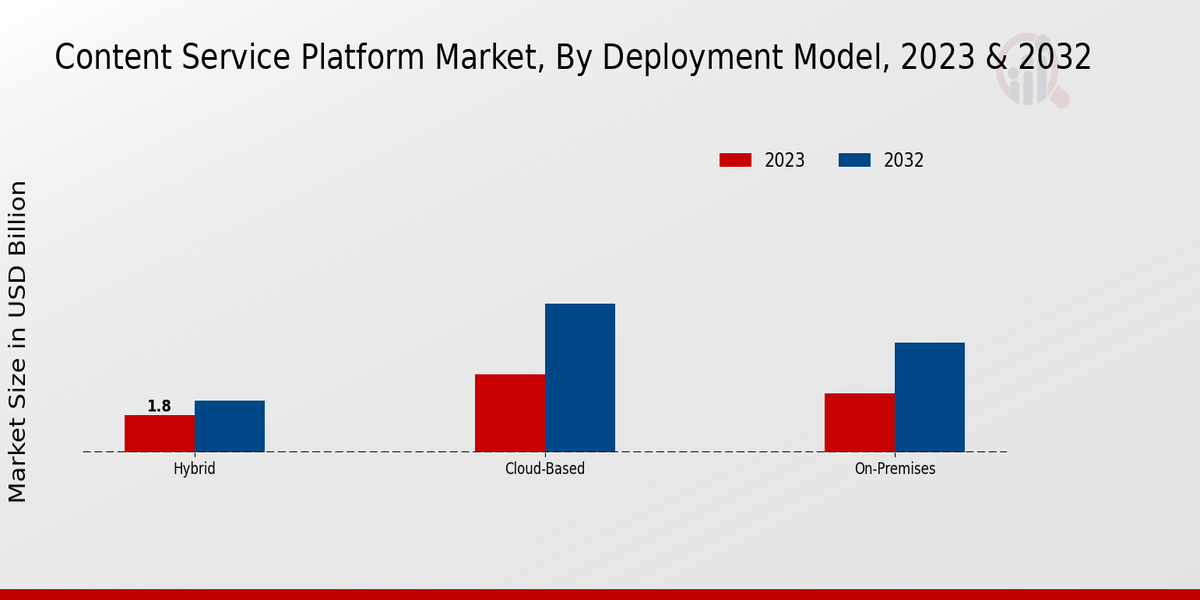 Content Service Platform Market, By Deployment Model, 2023 & 2032

2023
2032

Market Size in USD Billion

1.8

Hybrid
Cloud-Based
On-Premises